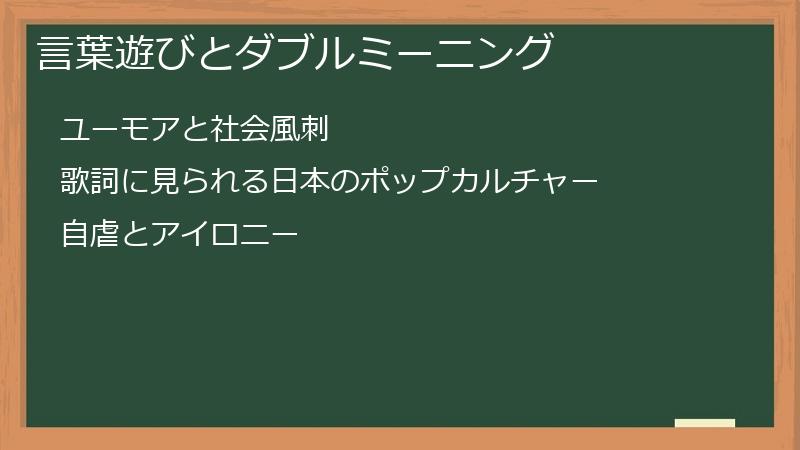 言葉遊びとダブルミーニング

ユーモアと社会風刺

歌詞に見られる日本のポップカルチャー

自虐とアイロニー